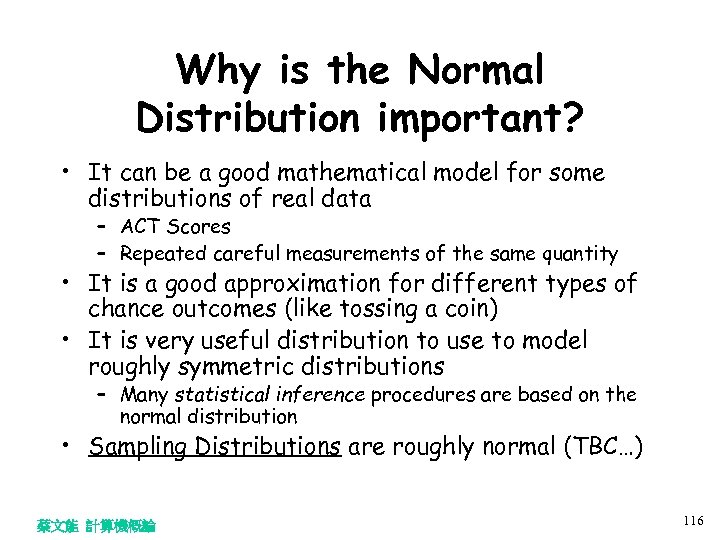 Why is the Normal Distribution important?

• It can be a good mathematical model for some distributions of real data
– ACT Scores
– Repeated careful measurements of the same quantity
• It is a good approximation for different types of chance outcomes (like tossing a coin)
• It is very useful distribution to use to model roughly symmetric distributions
– Many statistical inference procedures are based on the normal distribution
• Sampling Distributions are roughly normal (TBC…)

蔡文能 計算機概論

116